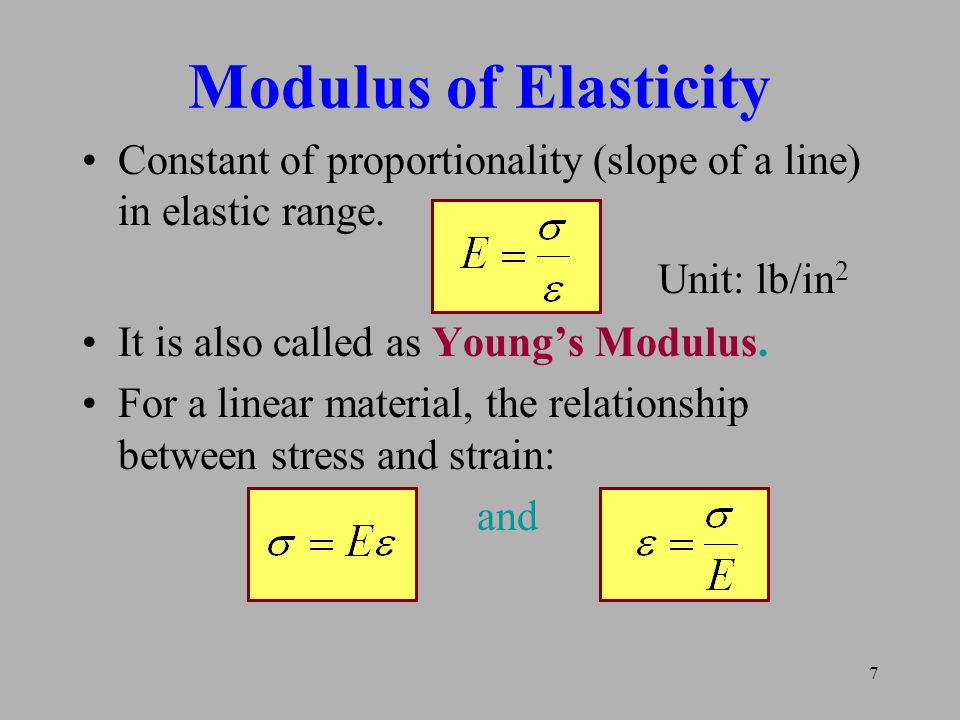 Modulus of Elasticity

• Constant of proportionality (slope of a line) in elastic range.

$E = \frac{\sigma}{\varepsilon}$

Unit: lb/in$^2$

• It is also called as Young's Modulus.

• For a linear material, the relationship between stress and strain:

$\sigma = E\varepsilon$ and $\varepsilon = \frac{\sigma}{E}$

7